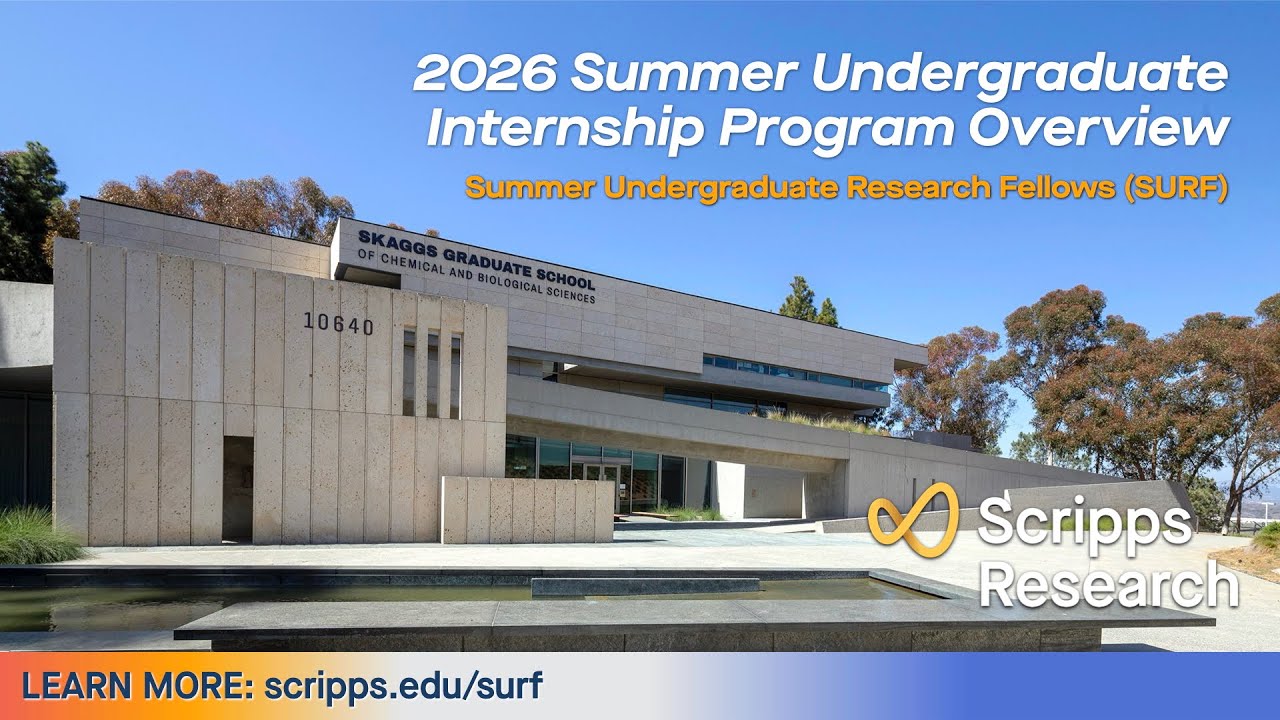 2026 Summer Undergraduate Internship Program Overview

Summer Undergraduate Research Fellows (SURF)

SKAGGS GRADUATE SCHOOL OF CHEMICAL AND BIOLOGICAL SCIENCES

10640

Scripps Research

LEARN MORE: scripps.edu/surf